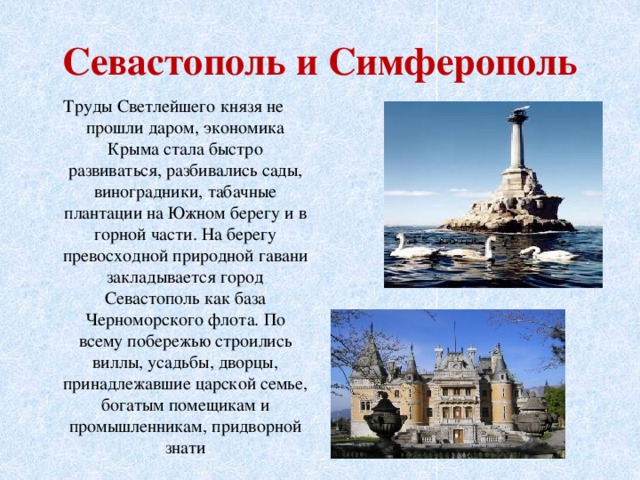 Севастополь и Симферополь

Труды Светлейшего князя не прошли даром, экономика Крыма стала быстро развиваться, разбивались сады, виноградники, табачные плантации на Южном берегу и в горной части. На берегу превосходной природной гавани закладывается город Севастополь как база Черноморского флота. По всему побережью строились виллы, усадьбы, дворцы, принадлежавшие царской семье, богатым помещикам и промышленникам, придворной знати